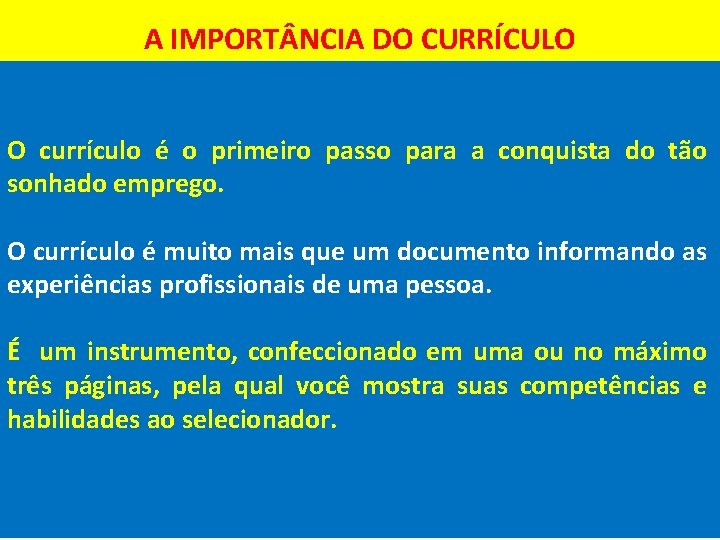 A IMPORTÂNCIA DO CURRÍCULO

O currículo é o primeiro passo para a conquista do tão sonhado emprego.

O currículo é muito mais que um documento informando as experiências profissionais de uma pessoa.

É um instrumento, confeccionado em uma ou no máximo três páginas, pela qual você mostra suas competências e habilidades ao selecionador.